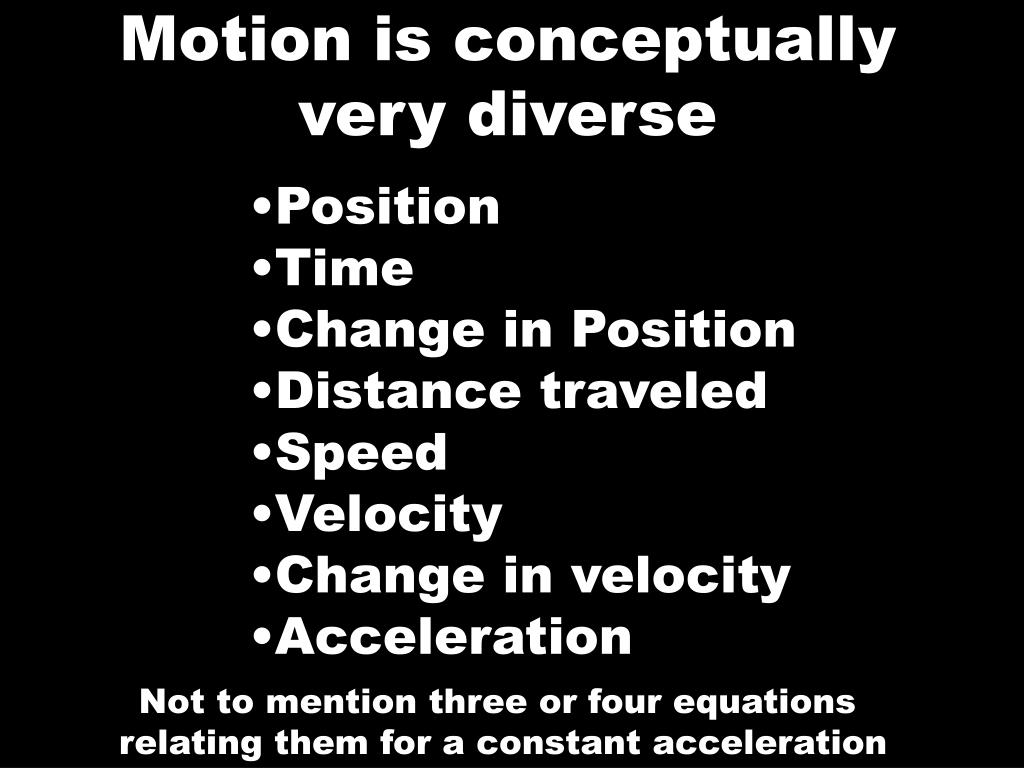 Motion is conceptually very diverse

•Position
•Time
•Change in Position
•Distance traveled
•Speed
•Velocity
•Change in velocity
•Acceleration

Not to mention three or four equations relating them for a constant acceleration